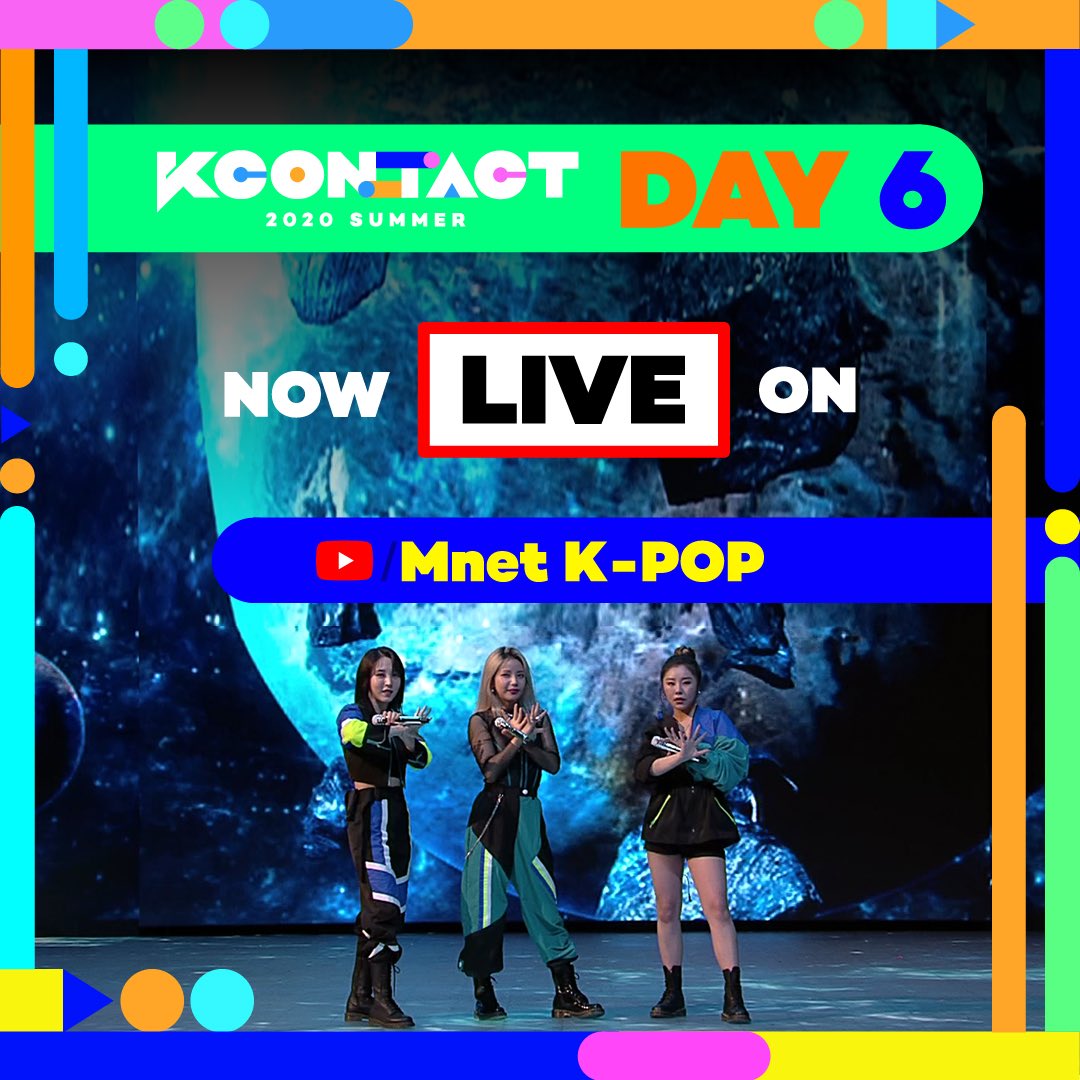 KCONTACT
2020 SUMMER
DAY 6

NOW LIVE ON

/Mnet K-POP